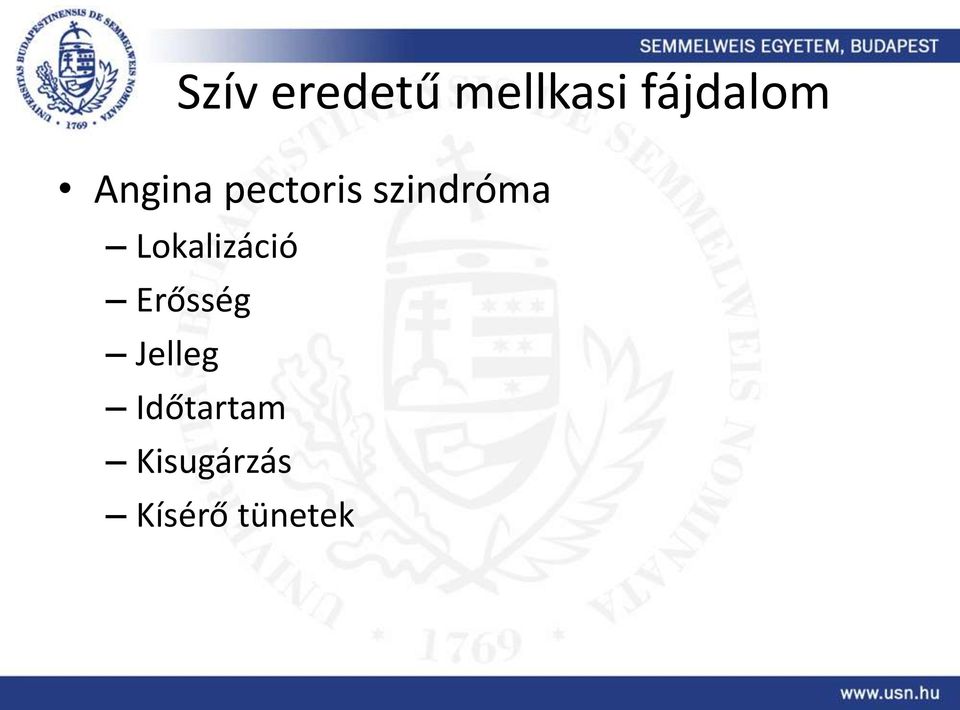 UNIVERSITAS BUDAPESTINENSIS DE SEMMELWEIS NOMINATA
1769

SEMMELWEIS EGYETEM, BUDAPEST

Szív eredetű mellkasi fájdalom

• Angina pectoris szindróma
– Lokalizáció
– Erősség
– Jelleg
– Időtartam
– Kisugárzás
– Kísérő tünetek

UNIVERSITAS BUDAPESTINENSIS DE SEMMELWEIS NOMINATA
1769

www.usn.hu